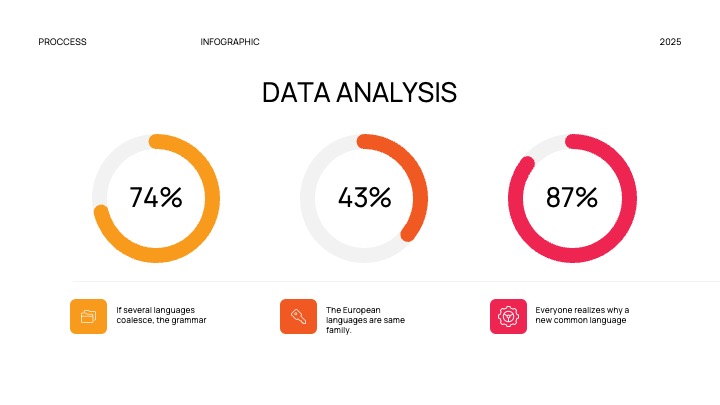 PROCCESS

INFOGRAPHIC

2025

DATA ANALYSIS

74%

43%

87%

If several languages coalesce, the grammar

The European languages are same family.

Everyone realizes why a new common language